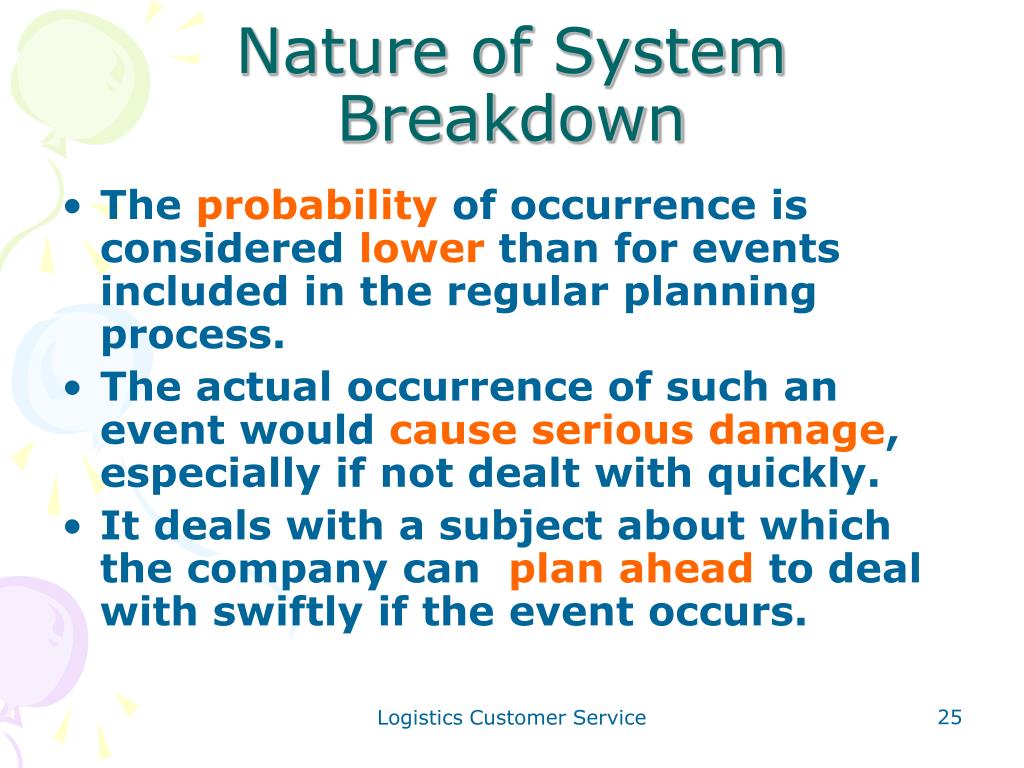 Nature of System Breakdown

• The probability of occurrence is considered lower than for events included in the regular planning process.
• The actual occurrence of such an event would cause serious damage, especially if not dealt with quickly.
• It deals with a subject about which the company can  plan ahead to deal with swiftly if the event occurs.

Logistics Customer Service

25